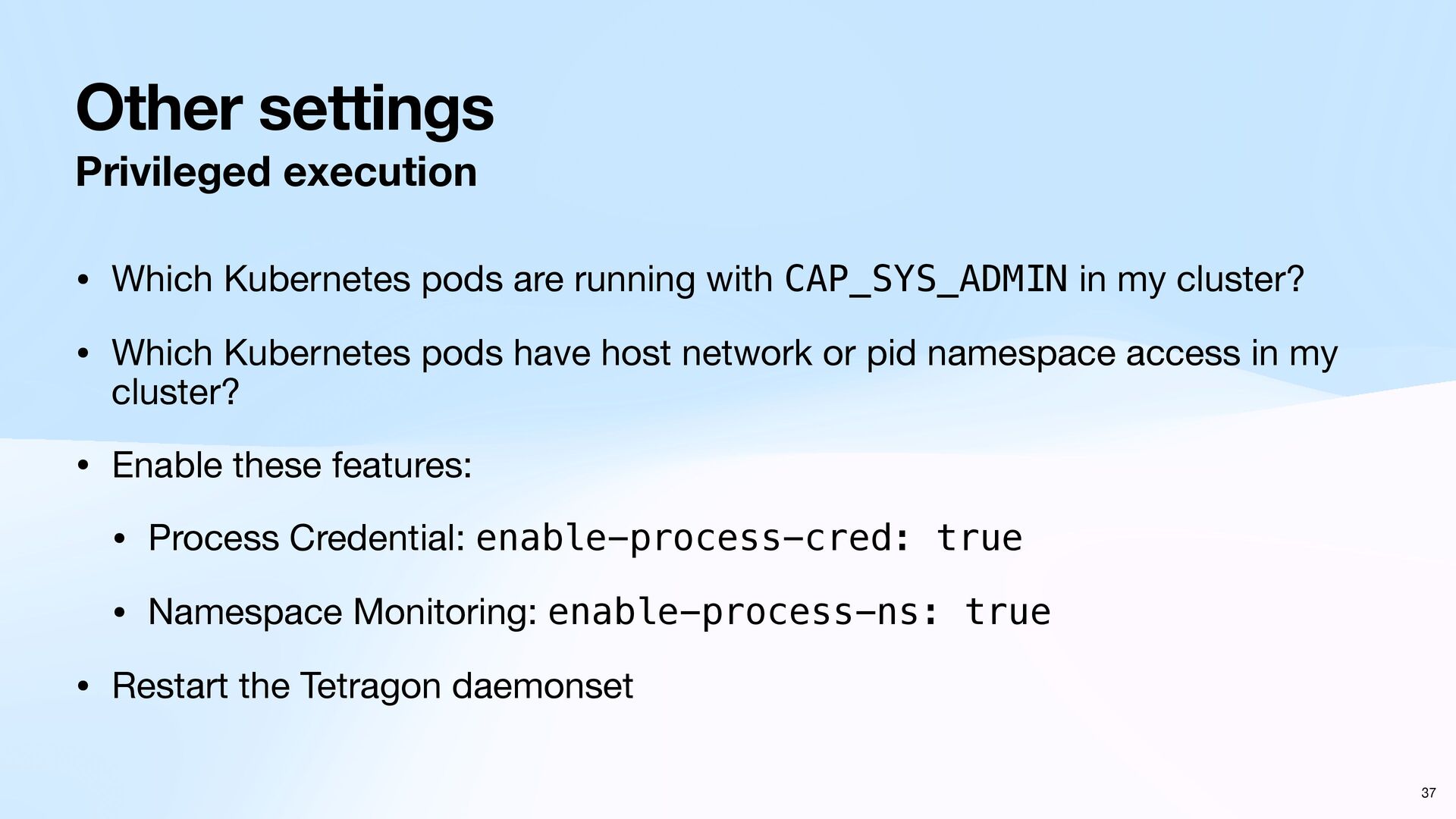 Other settings
Privileged execution

• Which Kubernetes pods are running with CAP_SYS_ADMIN in my cluster?

• Which Kubernetes pods have host network or pid namespace access in my cluster?

• Enable these features:

• Process Credential: enable-process-cred: true

• Namespace Monitoring: enable-process-ns: true

• Restart the Tetragon daemonset

37